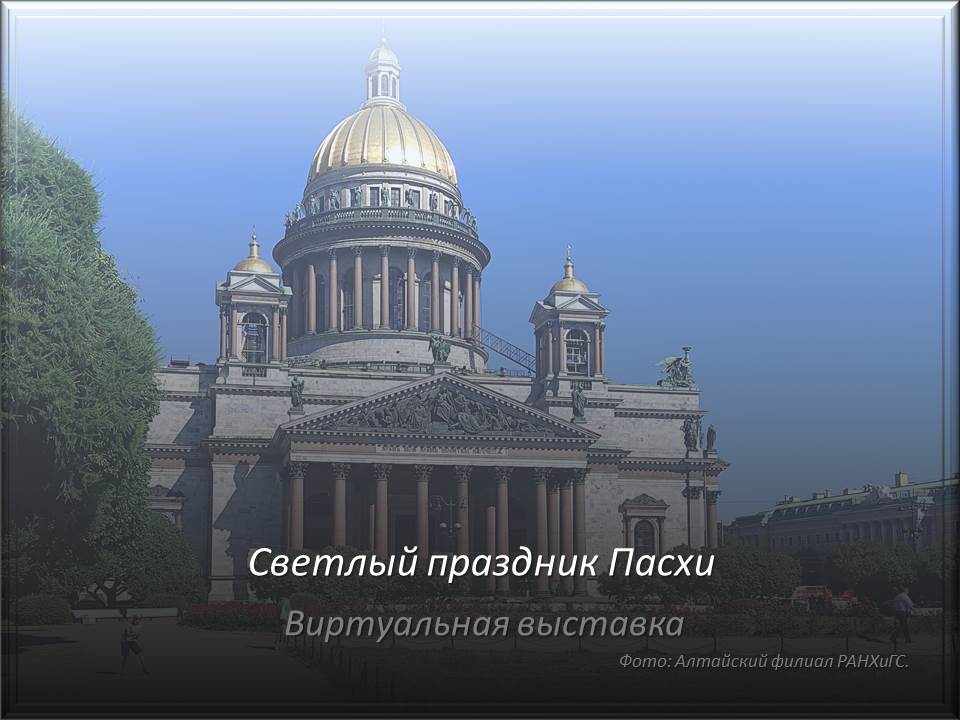 Светлый праздник Пасхи

Виртуальная выставка

Фото: Алтайский филиал РАНХиГС.